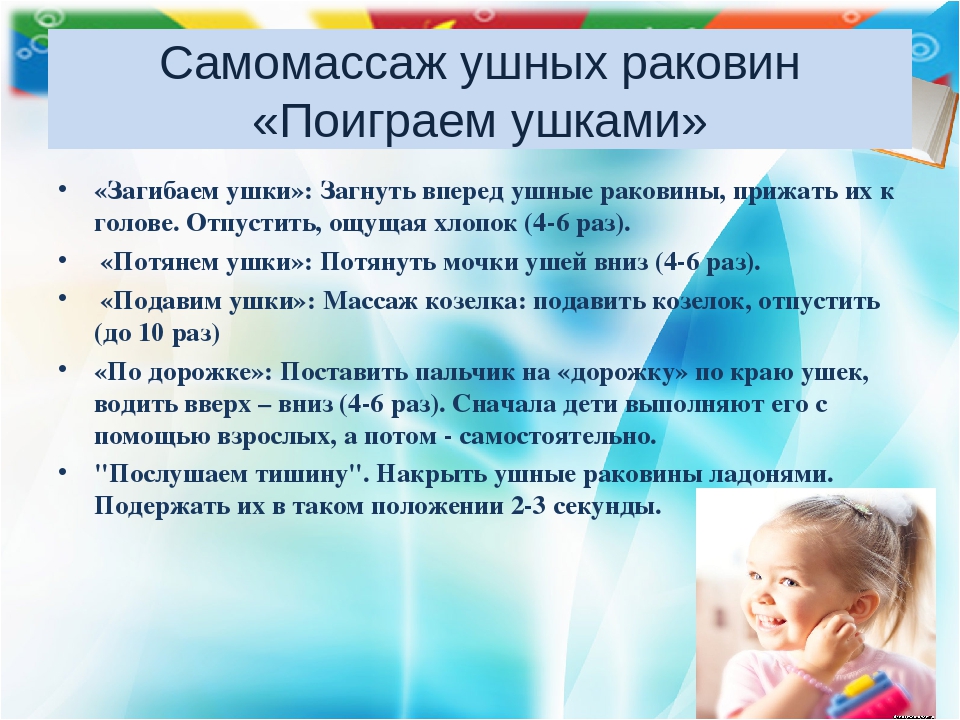 Самомассаж ушных раковин «Поиграем ушками»

• «Загибаем ушки»: Загнуть вперед ушные раковины, прижать их к голове. Отпустить, ощущая хлопок (4-6 раз).

• «Потянем ушки»: Потянуть мочки ушей вниз (4-6 раз).

• «Подавим ушки»: Массаж козелка: подавить козелок, отпустить (до 10 раз)

• «По дорожке»: Поставить пальчик на «дорожку» по краю ушек, водить вверх – вниз (4-6 раз). Сначала дети выполняют его с помощью взрослых, а потом - самостоятельно.

• "Послушаем тишину". Накрыть ушные раковины ладонями. Подержать их в таком положении 2-3 секунды.